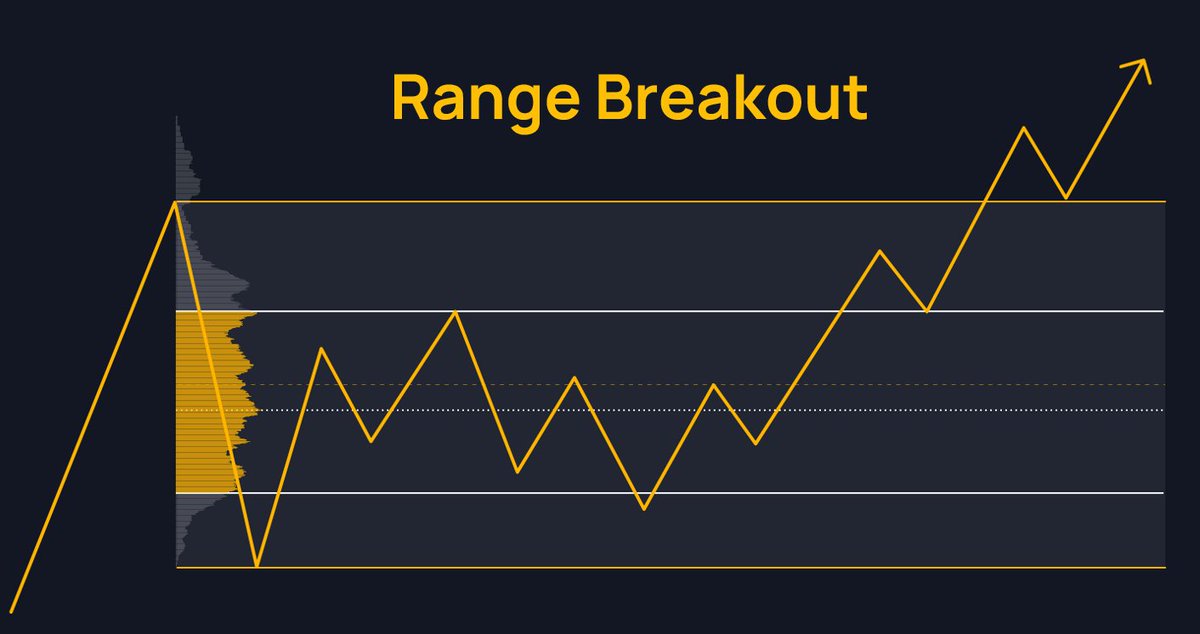 Range Breakout